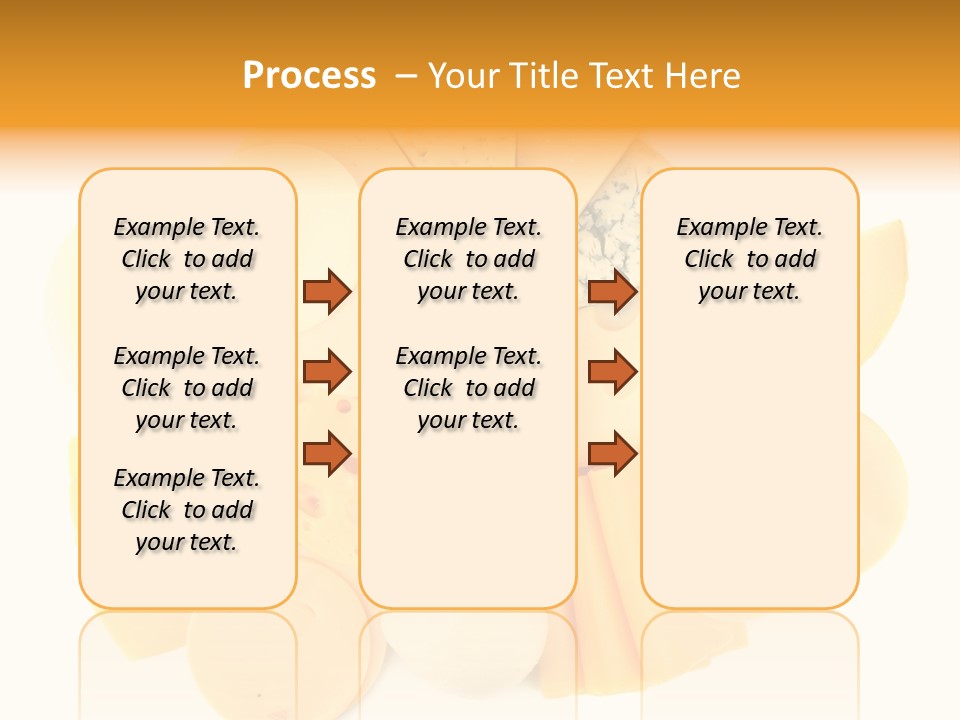 Process – Your Title Text Here

Example Text. Click to add your text.

Example Text. Click to add your text.

Example Text. Click to add your text.

Example Text. Click to add your text.

Example Text. Click to add your text.

Example Text. Click to add your text.